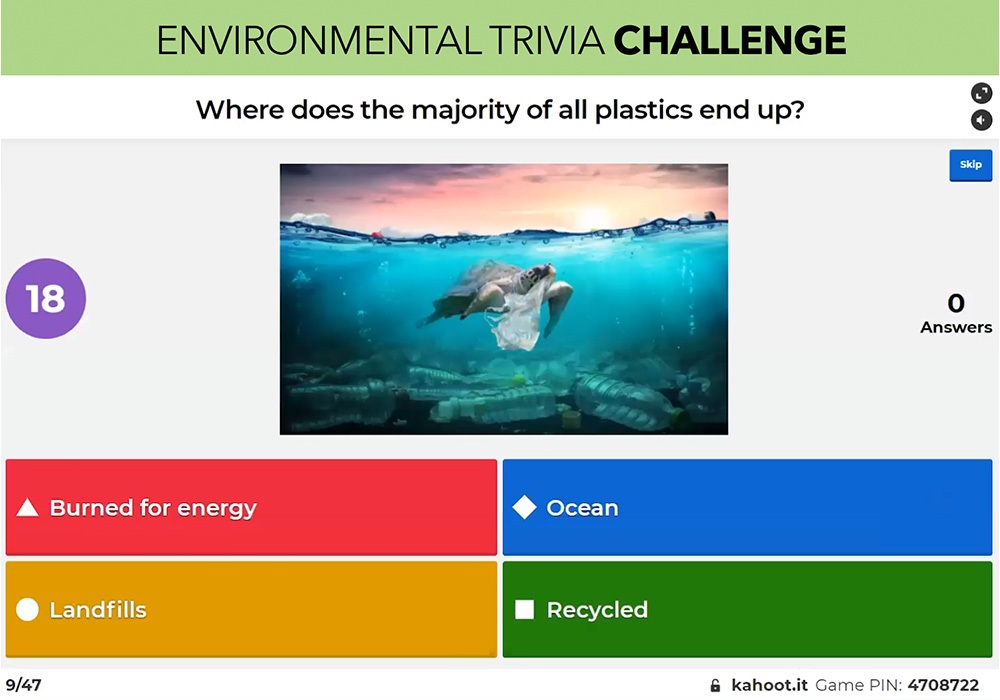 ENVIRONMENTAL TRIVIA CHALLENGE

Where does the majority of all plastics end up?

Skip

18

0
Answers

Burned for energy

Ocean

Landfills

Recycled

9/47

kahoot.it Game PIN: 4708722